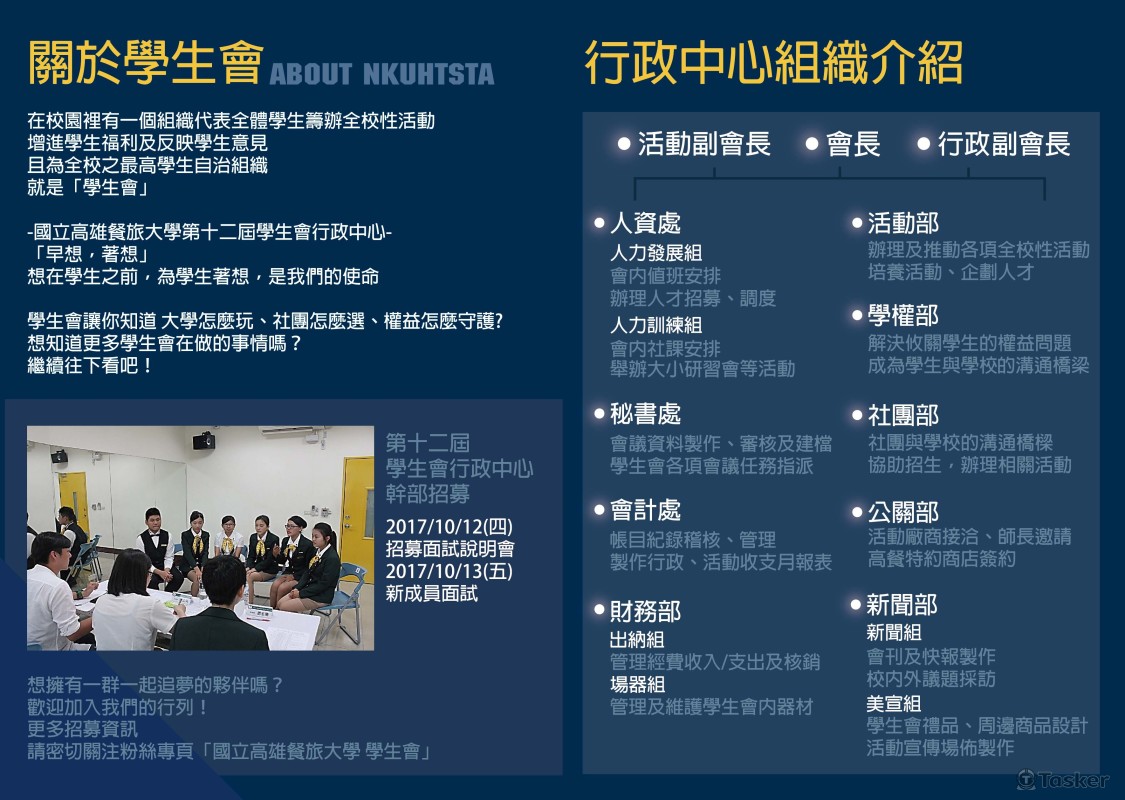 關於學生會 ABOUT NKUHTSTA

在校園裡有一個組織代表全體學生籌辦全校性活動
增進學生福利及反映學生意見
且為全校之最高學生自治組織
就是「學生會」

-國立高雄餐旅大學第十二屆學生會行政中心-
「早想，著想」
想在學生之前，為學生著想，是我們的使命

學生會讓你知道 大學怎麼玩、社團怎麼選、權益怎麼守護?
想知道更多學生會在做的事情嗎？
繼續往下看吧！

第十二屆
學生會行政中心
幹部招募

2017/10/12(四)
招募面試說明會
2017/10/13(五)
新成員面試

想擁有一群一起追夢的夥伴嗎？
歡迎加入我們的行列！
更多招募資訊
請密切關注粉絲專頁「國立高雄餐旅大學 學生會」

行政中心組織介紹

活動副會長 會長 行政副會長

人資處
人力發展組
會內值班安排
辦理人才招募、調度
人力訓練組
會內社課安排
舉辦大小研習會等活動

秘書處
會議資料製作、審核及建檔
學生會各項會議任務指派

會計處
帳目紀錄稽核、管理
製作行政、活動收支月報表

財務部
出納組
管理經費收入/支出及核銷
場器組
管理及維護學生會內器材

活動部
辦理及推動各項全校性活動
培養活動、企劃人才

學權部
解決攸關學生的權益問題
成為學生與學校的溝通橋梁

社團部
社團與學校的溝通橋樑
協助招生，辦理相關活動

公關部
活動廠商接洽、師長邀請
高餐特約商店簽約

新聞部
新聞組
會刊及快報製作
校內外議題採訪
美宣組
學生會禮品、周邊商品設計
活動宣傳場佈製作

Tasker